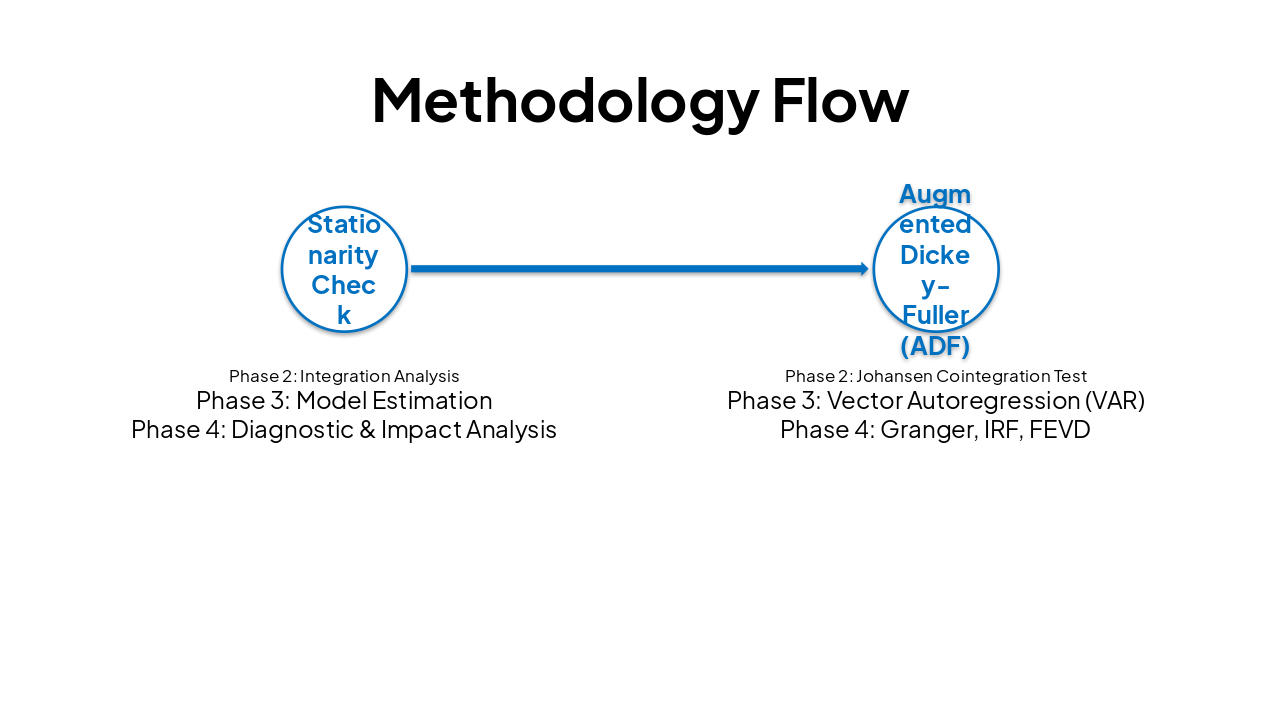 Methodology Flow

Stationarity Check

Augmented Dickey-Fuller (ADF)

Phase 2: Integration Analysis
Phase 3: Model Estimation
Phase 4: Diagnostic & Impact Analysis

Phase 2: Johansen Cointegration Test
Phase 3: Vector Autoregression (VAR)
Phase 4: Granger, IRF, FEVD